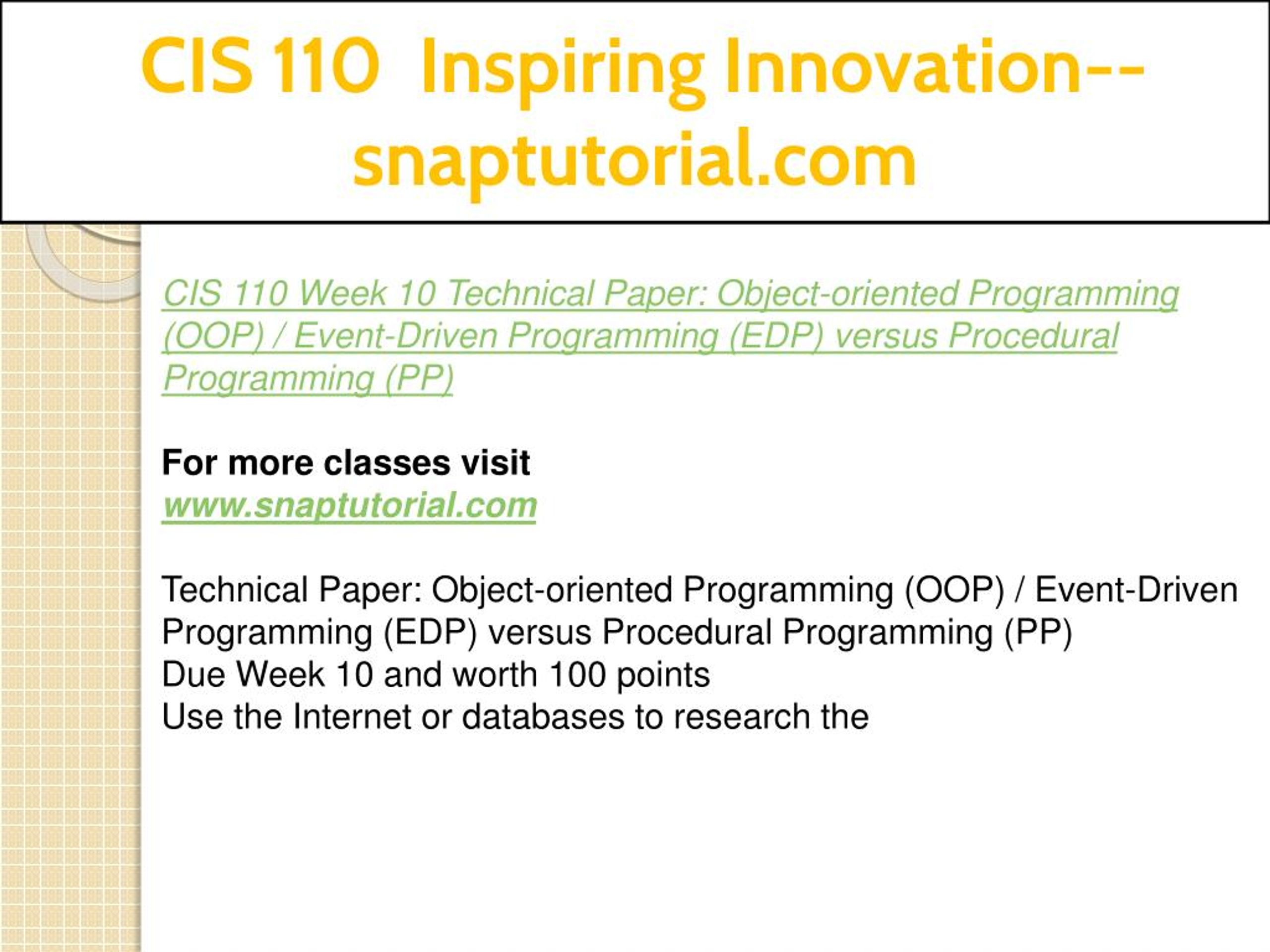 CIS 110 Inspiring Innovation--snaptutorial.com

CIS 110 Week 10 Technical Paper: Object-oriented Programming (OOP) / Event-Driven Programming (EDP) versus Procedural Programming (PP)

For more classes visit
www.snaptutorial.com

Technical Paper: Object-oriented Programming (OOP) / Event-Driven Programming (EDP) versus Procedural Programming (PP)
Due Week 10 and worth 100 points
Use the Internet or databases to research the